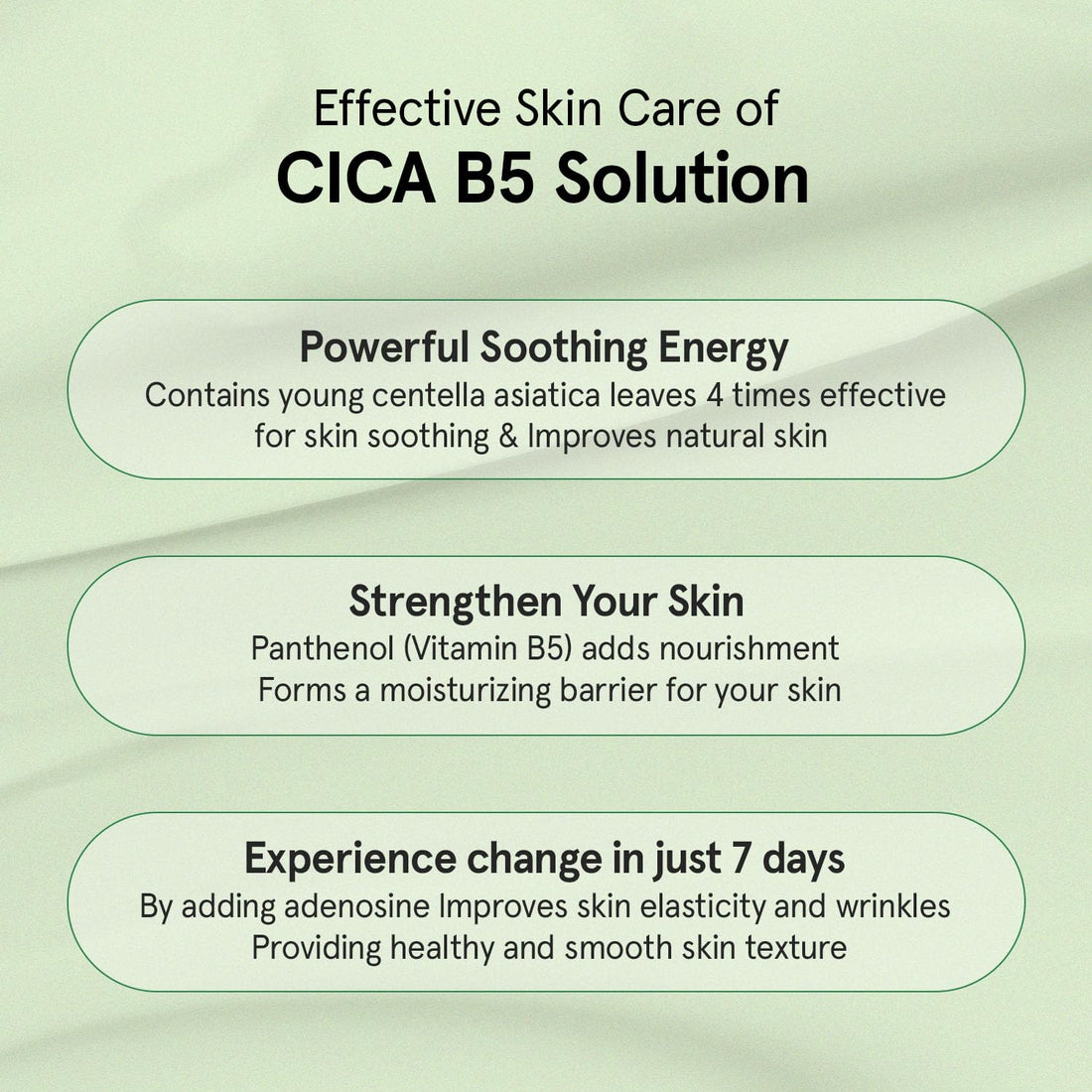 Effective Skin Care of
CICA B5 Solution

Powerful Soothing Energy
Contains young centella asiatica leaves 4 times effective for skin soothing & Improves natural skin

Strengthen Your Skin
Panthenol (Vitamin B5) adds nourishment
Forms a moisturizing barrier for your skin

Experience change in just 7 days
By adding adenosine Improves skin elasticity and wrinkles
Providing healthy and smooth skin texture